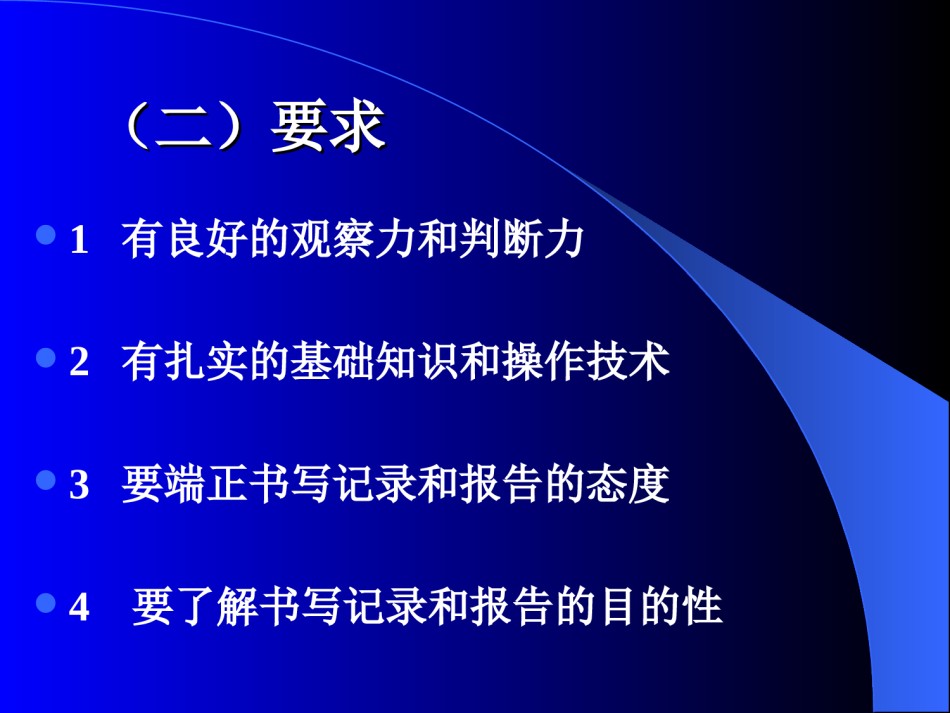 （二）要求

1 有良好的观察力和判断力

2 有扎实的基础知识和操作技术

3 要端正书写记录和报告的态度

4 要了解书写记录和报告的目的性